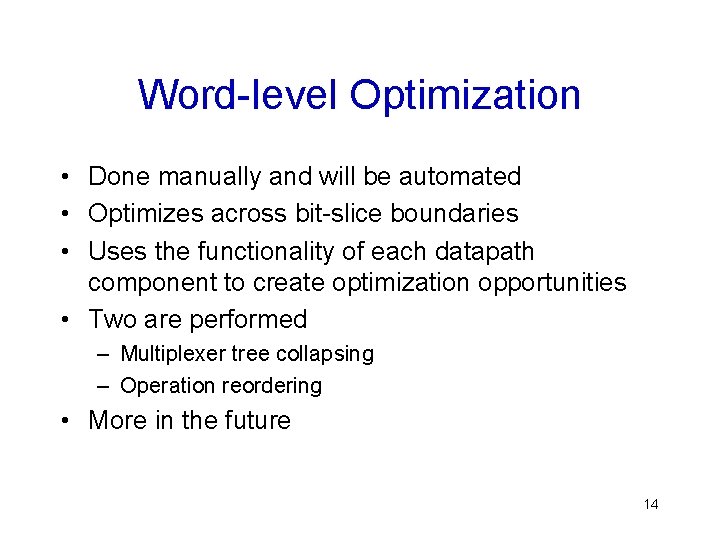 Word-level Optimization

• Done manually and will be automated
• Optimizes across bit-slice boundaries
• Uses the functionality of each datapath component to create optimization opportunities
• Two are performed
  – Multiplexer tree collapsing
  – Operation reordering
• More in the future

14